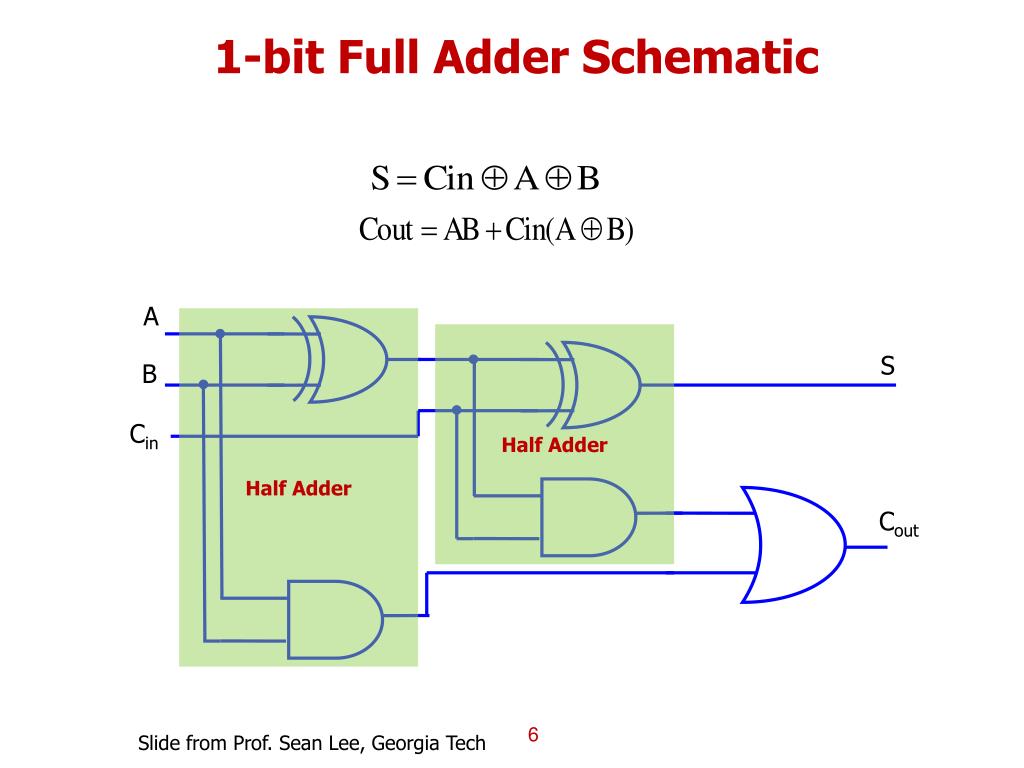 1-bit Full Adder Schematic

$S = Cin \oplus A \oplus B$

$Cout = AB + Cin(A \oplus B)$

A

B

$C_{in}$

Half Adder

Half Adder

S

$C_{out}$

Slide from Prof. Sean Lee, Georgia Tech

6